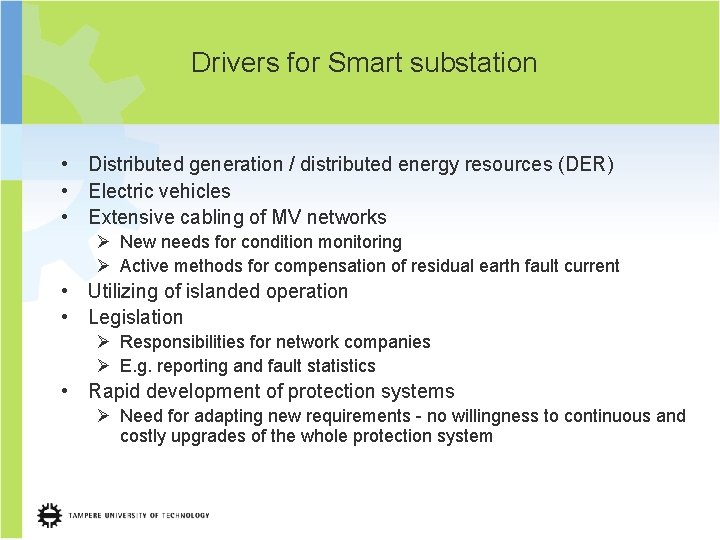 Drivers for Smart substation

• Distributed generation / distributed energy resources (DER)
• Electric vehicles
• Extensive cabling of MV networks
➢ New needs for condition monitoring
➢ Active methods for compensation of residual earth fault current
• Utilizing of islanded operation
• Legislation
➢ Responsibilities for network companies
➢ E.g. reporting and fault statistics
• Rapid development of protection systems
➢ Need for adapting new requirements - no willingness to continuous and costly upgrades of the whole protection system

TAMPERE UNIVERSITY OF TECHNOLOGY